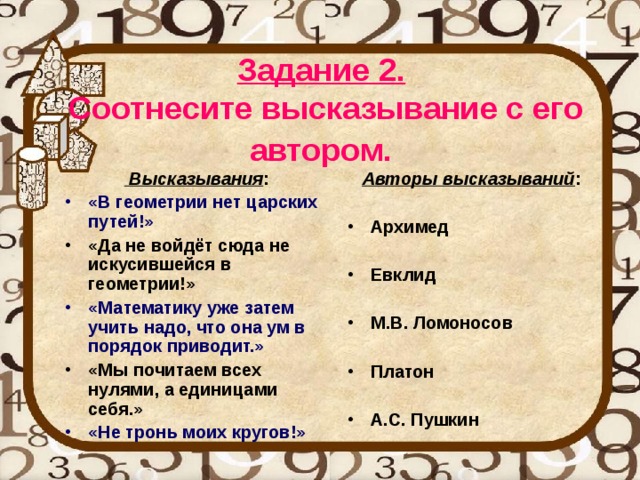 Задание 2.
Соотнесите высказывание с его автором.

Высказывания:
• «В геометрии нет царских путей!»
• «Да не войдёт сюда не искусившейся в геометрии!»
• «Математику уже затем учить надо, что она ум в порядок приводит.»
• «Мы почитаем всех нулями, а единицами себя.»
• «Не тронь моих кругов!»

Авторы высказываний:
• Архимед
• Евклид
• М.В. Ломоносов
• Платон
• А.С. Пушкин